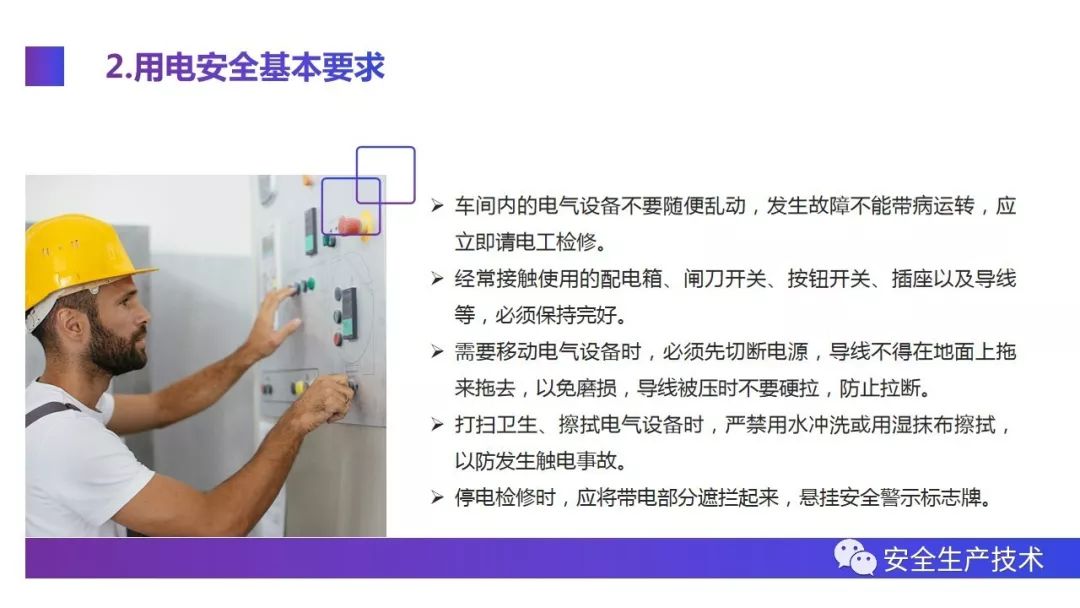 2.用电安全基本要求

➢ 车间内的电气设备不要随便乱动，发生故障不能带病运转，应立即请电工检修。

➢ 经常接触使用的配电箱、闸刀开关、按钮开关、插座以及导线等，必须保持完好。

➢ 需要移动电气设备时，必须先切断电源，导线不得在地面上拖来拖去，以免磨损，导线被压时不要硬拉，防止拉断。

➢ 打扫卫生、擦拭电气设备时，严禁用水冲洗或用湿抹布擦拭，以防发生触电事故。

➢ 停电检修时，应将带电部分遮拦起来，悬挂安全警示标志牌。

安全生产技术